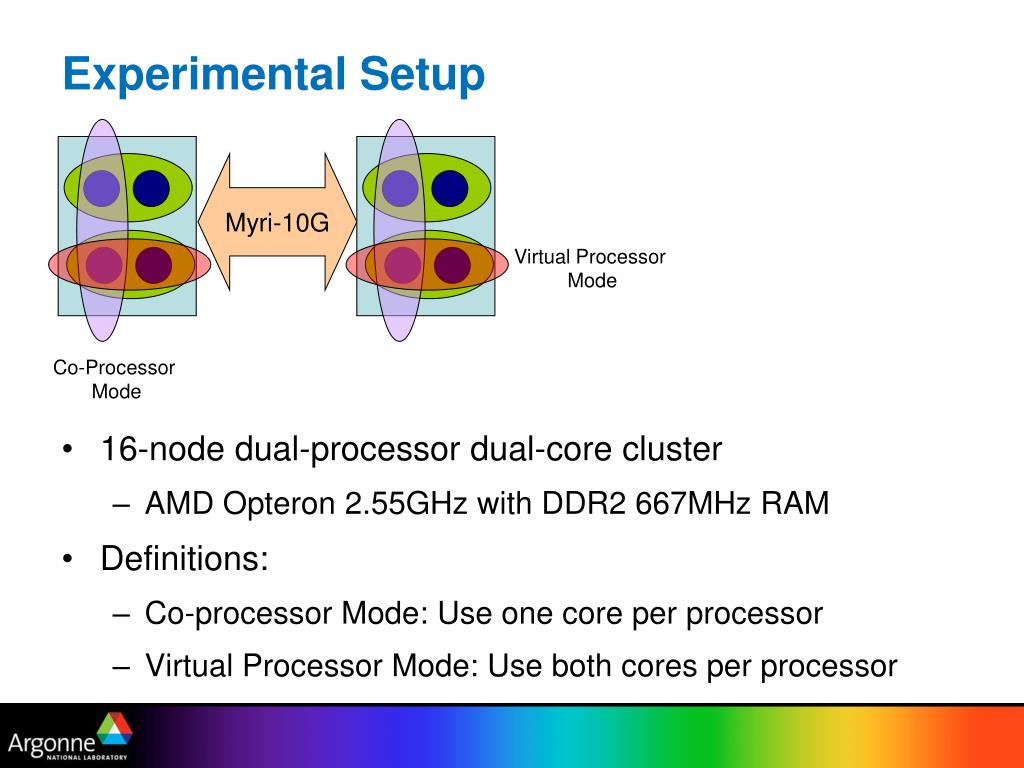 Experimental Setup

Myri-10G

Virtual Processor Mode

Co-Processor Mode

• 16-node dual-processor dual-core cluster
– AMD Opteron 2.55GHz with DDR2 667MHz RAM
• Definitions:
– Co-processor Mode: Use one core per processor
– Virtual Processor Mode: Use both cores per processor

Argonne NATIONAL LABORATORY